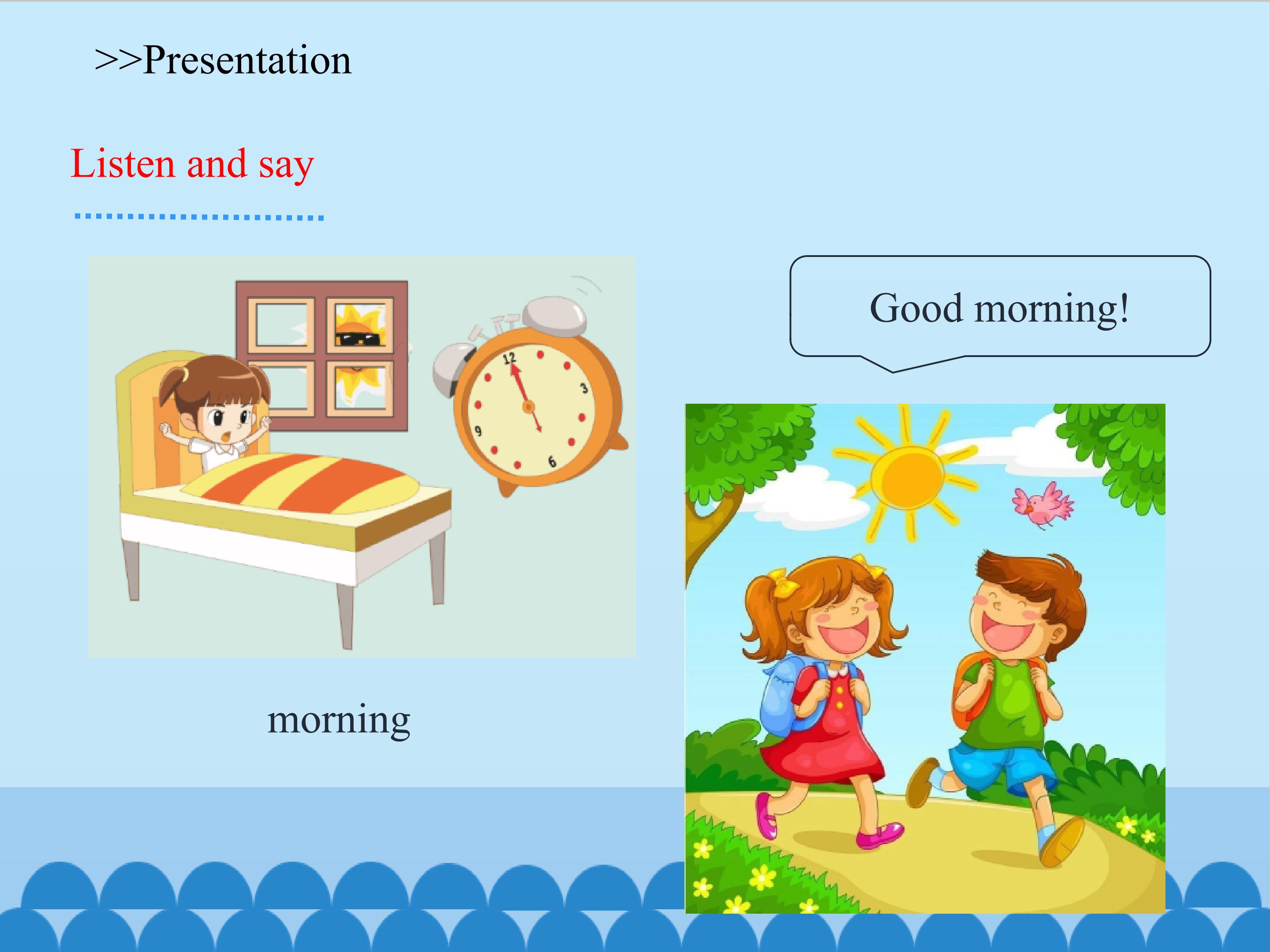 >>Presentation

Listen and say

12
3
6
9

morning

Good morning!